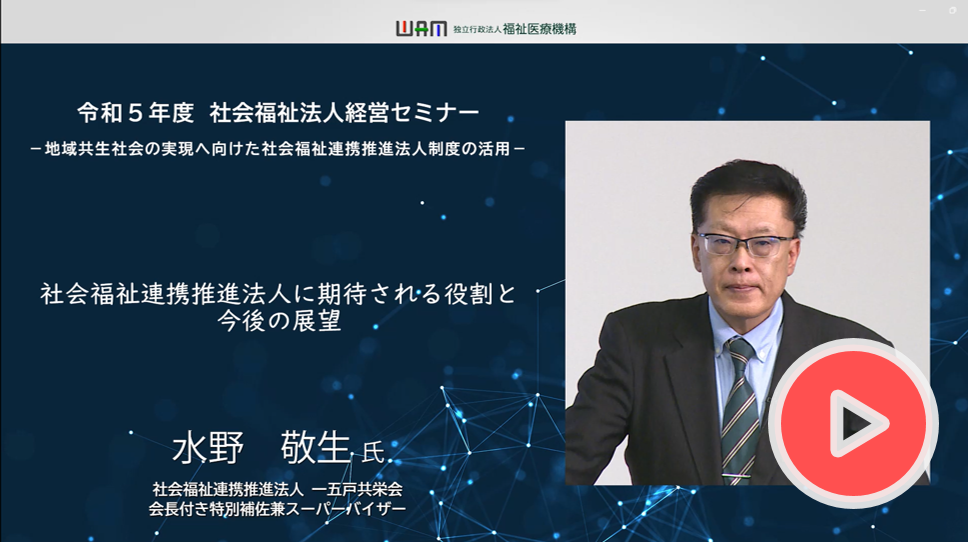 WAM 独立行政法人 福祉医療機構

令和５年度　社会福祉法人経営セミナー

－地域共生社会の実現へ向けた社会福祉連携推進法人制度の活用－

社会福祉連携推進法人に期待される役割と今後の展望

水野　敬生 氏

社会福祉連携推進法人　一五戸共栄会
会長付き特別補佐兼スーパーバイザー